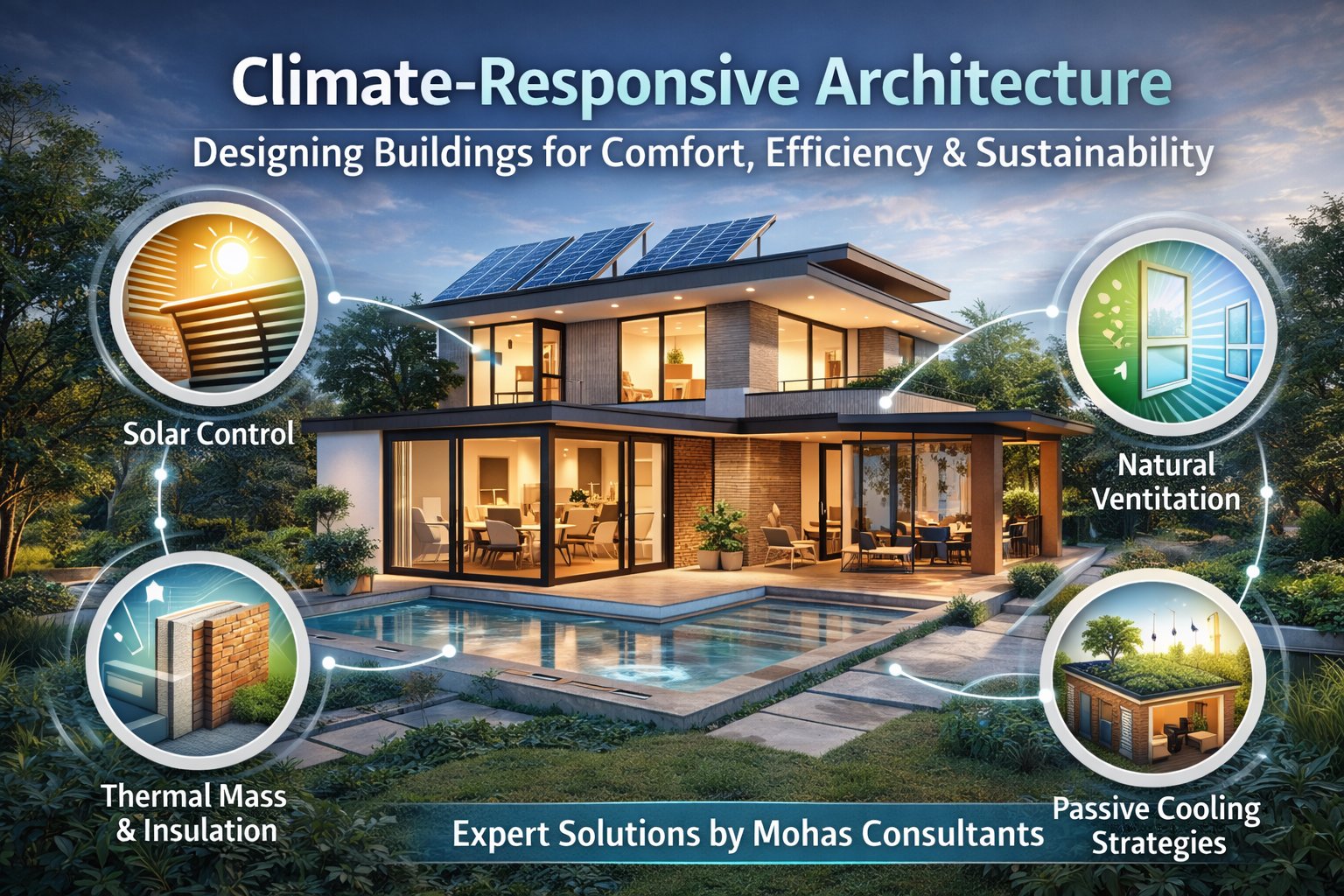 Climate-Responsive Architecture

Designing Buildings for Comfort, Efficiency & Sustainability

Solar Control

Natural Ventitation

Thermal Mass & Insulation

Passive Cooling Strategies

Expert Solutions by Mohas Consultants